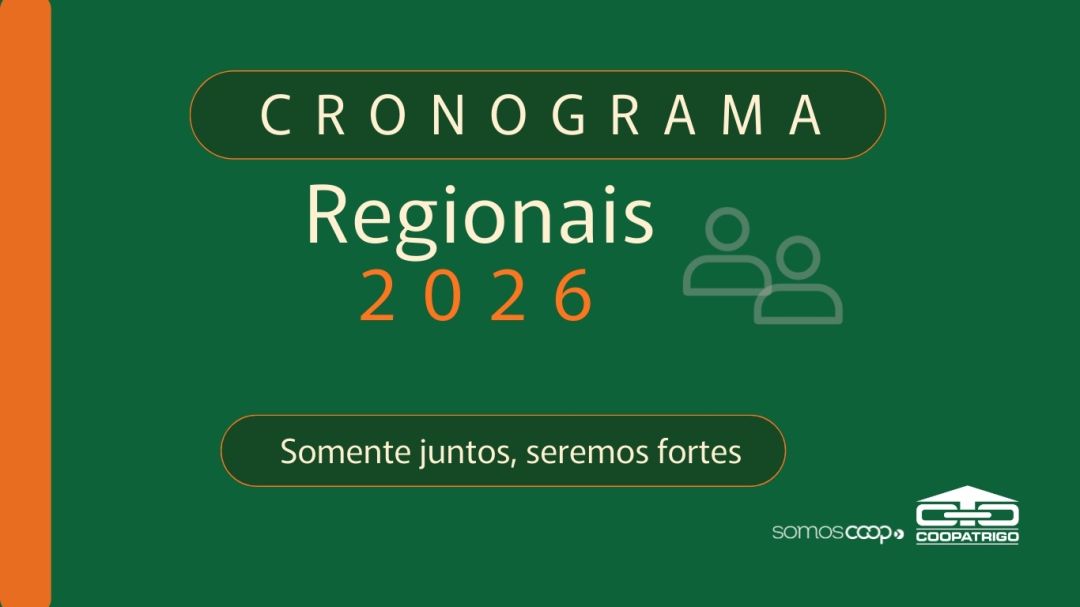 CRONOGRAMA

Regionais
2026

Somente juntos, seremos fortes

somoscoop

COOPATRIGO